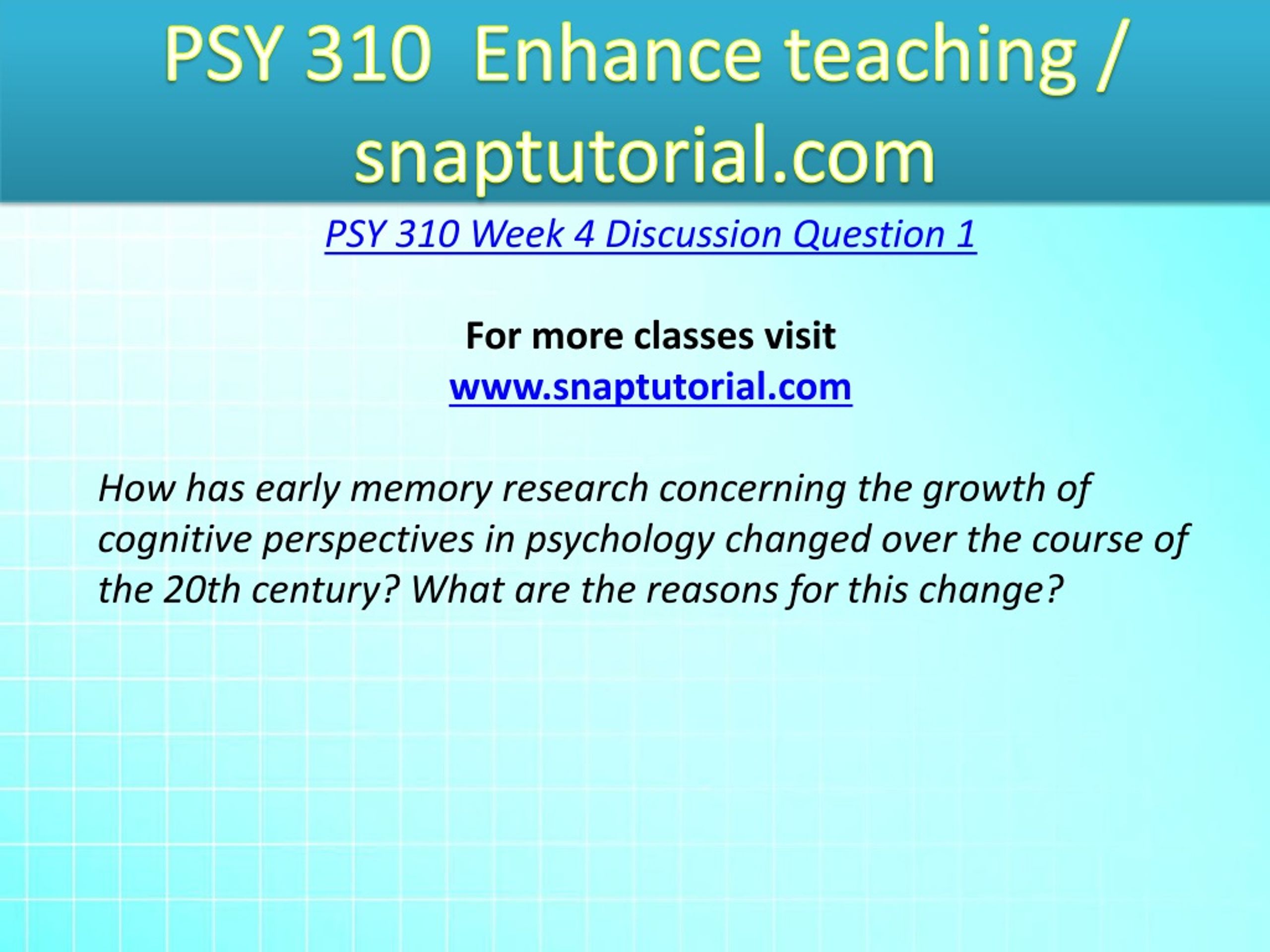 PSY 310 Enhance teaching / snaptutorial.com

PSY 310 Week 4 Discussion Question 1

For more classes visit
www.snaptutorial.com

How has early memory research concerning the growth of cognitive perspectives in psychology changed over the course of the 20th century? What are the reasons for this change?